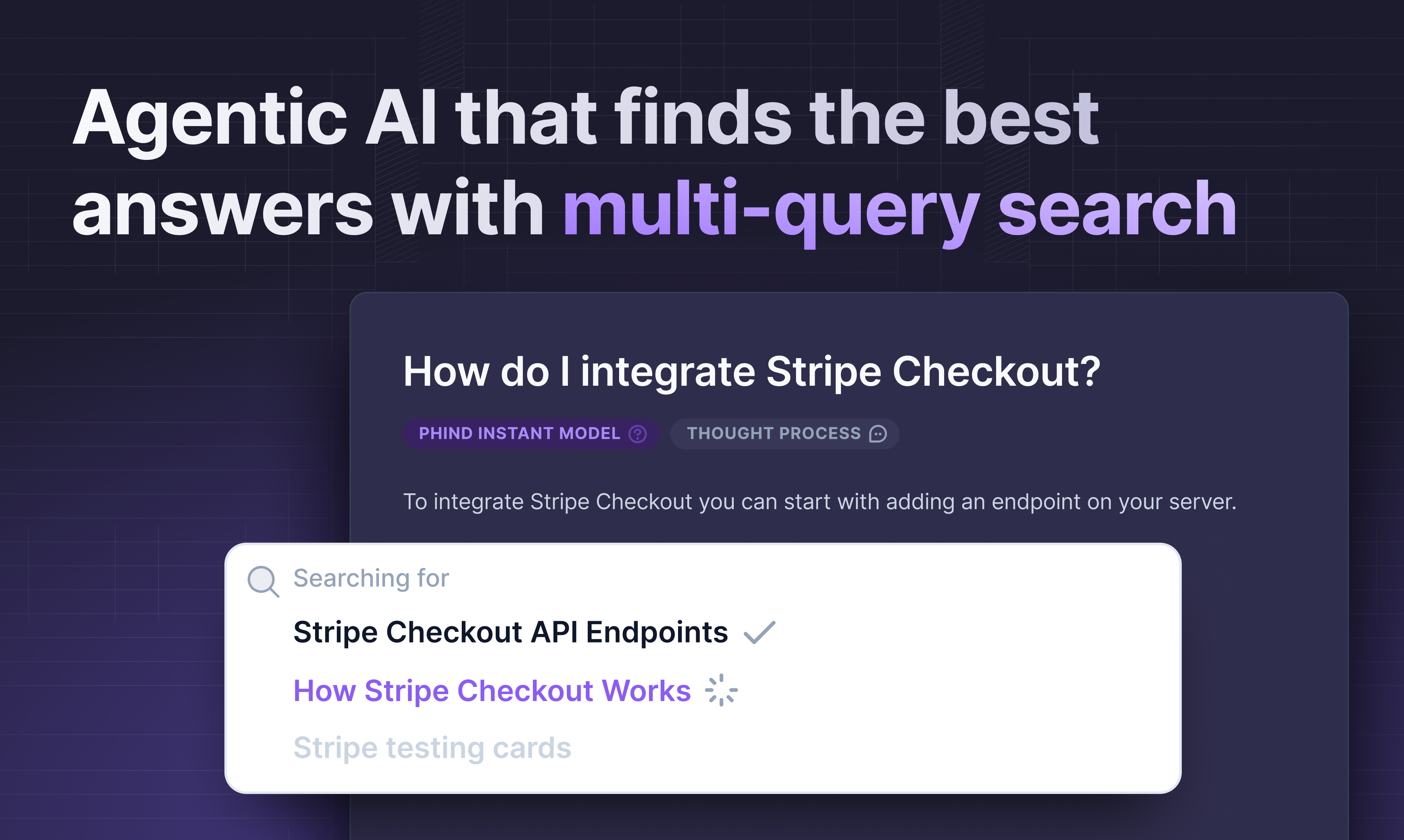 Agentic AI that finds the best answers with multi-query search

How do I integrate Stripe Checkout?

PHIND INSTANT MODEL

THOUGHT PROCESS

To integrate Stripe Checkout you can start with adding an endpoint on your server.

Searching for

Stripe Checkout API Endpoints

How Stripe Checkout Works

Stripe testing cards